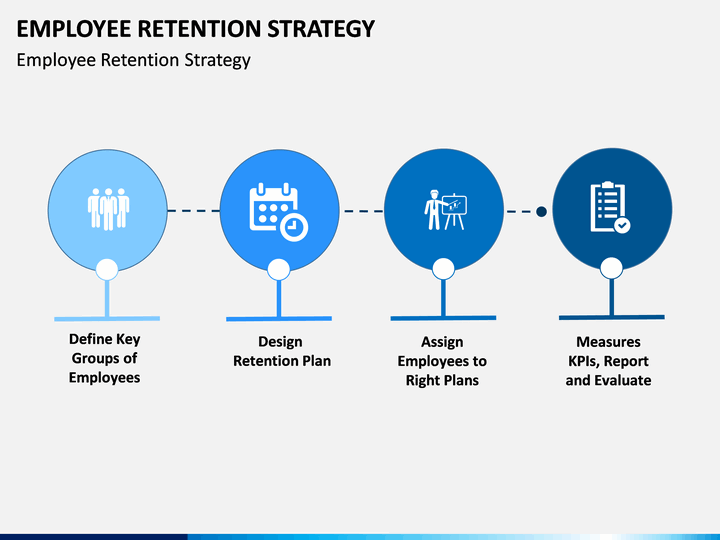 EMPLOYEE RETENTION STRATEGY

Employee Retention Strategy

Define Key Groups of Employees

Design Retention Plan

Assign Employees to Right Plans

Measures KPIs, Report and Evaluate